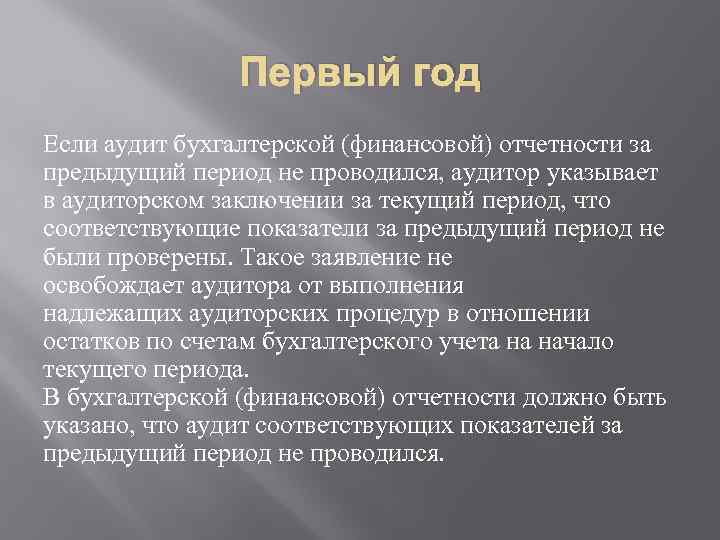 Первый год

Если аудит бухгалтерской (финансовой) отчетности за предыдущий период не проводился, аудитор указывает в аудиторском заключении за текущий период, что соответствующие показатели за предыдущий период не были проверены. Такое заявление не освобождает аудитора от выполнения надлежащих аудиторских процедур в отношении остатков по счетам бухгалтерского учета на начало текущего периода.
В бухгалтерской (финансовой) отчетности должно быть указано, что аудит соответствующих показателей за предыдущий период не проводился.